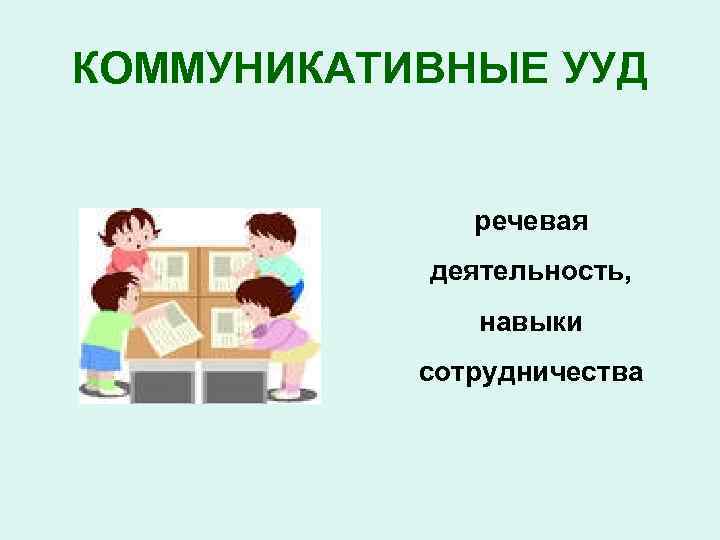 КОММУНИКАТИВНЫЕ УУД

речевая деятельность, навыки сотрудничества